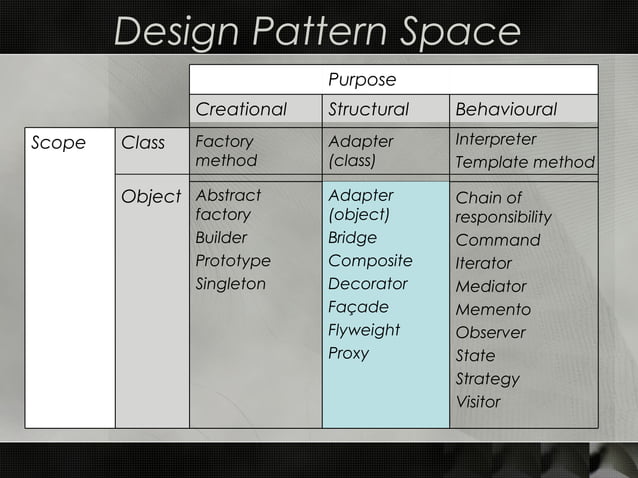 Design Pattern Space

| | | Purpose | | |
|---|---|---|---|---|
| | | Creational | Structural | Behavioural |
| Scope | Class | Factory method | Adapter (class) | Interpreter Template method |
| | Object | Abstract factory Builder Prototype Singleton | Adapter (object) Bridge Composite Decorator Façade Flyweight Proxy | Chain of responsibility Command Iterator Mediator Memento Observer State Strategy Visitor |